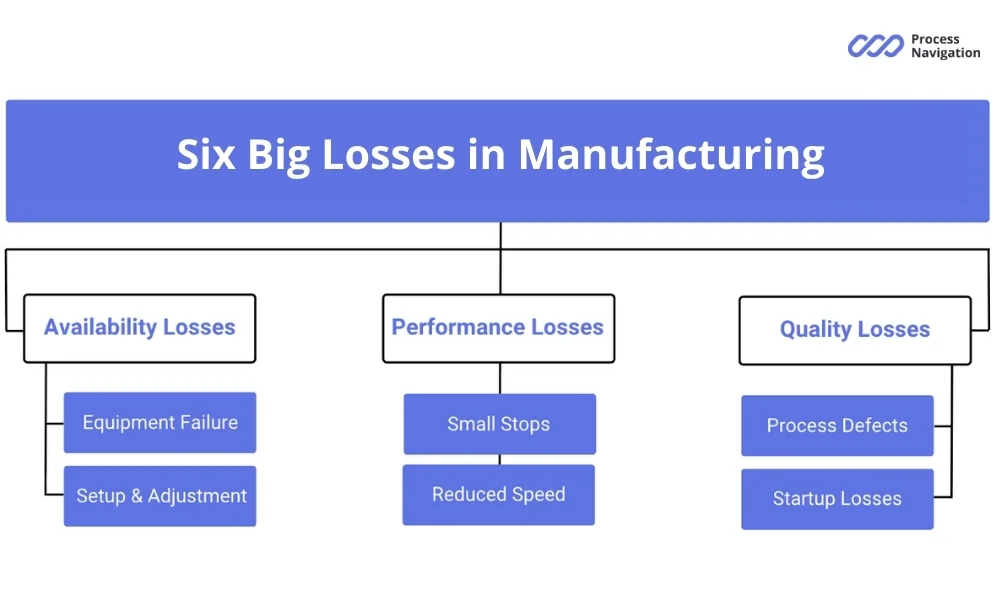 Process Navigation

Six Big Losses in Manufacturing

Availability Losses

Equipment Failure

Setup & Adjustment

Performance Losses

Small Stops

Reduced Speed

Quality Losses

Process Defects

Startup Losses